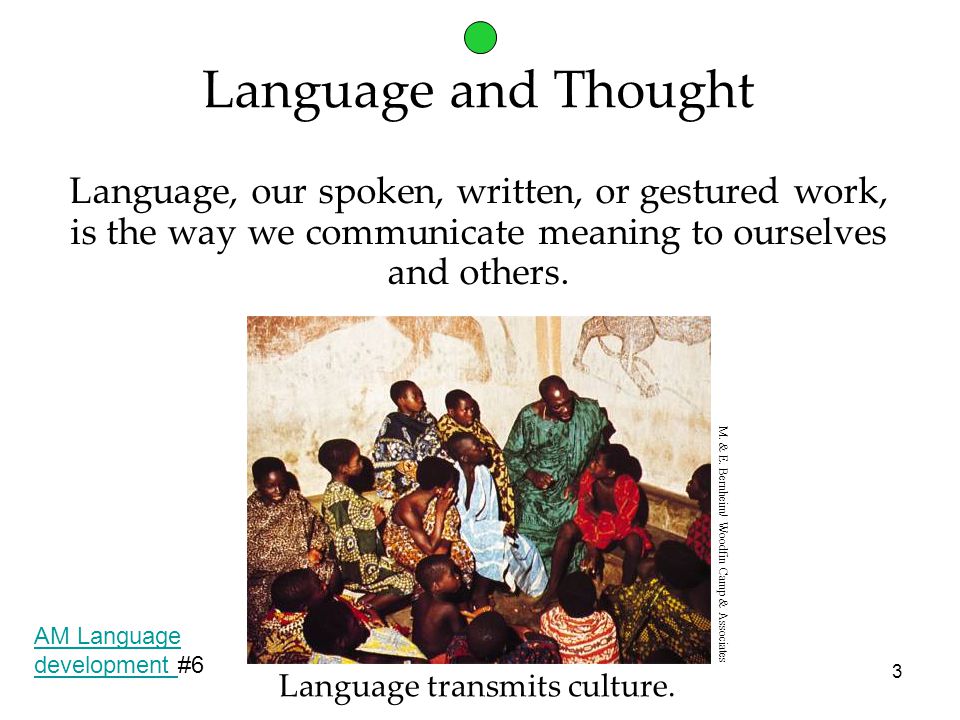 Language and Thought

Language, our spoken, written, or gestured work, is the way we communicate meaning to ourselves and others.

M. & E. Bernheim/ Woodfin Camp & Associates

AM Language development #6

Language transmits culture.

3